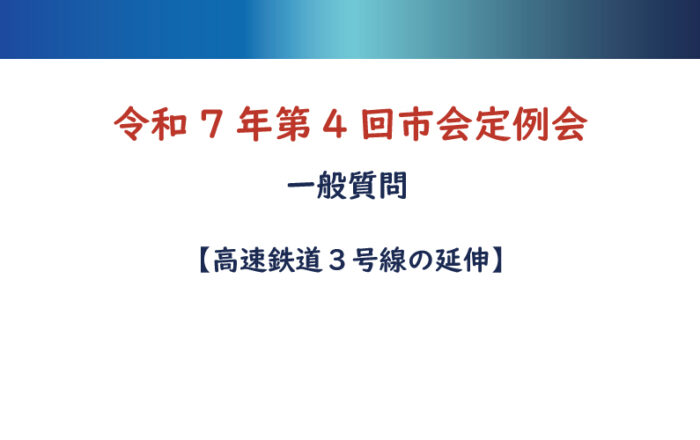 令和７年第４回市会定例会

一般質問

【高速鉄道３号線の延伸】